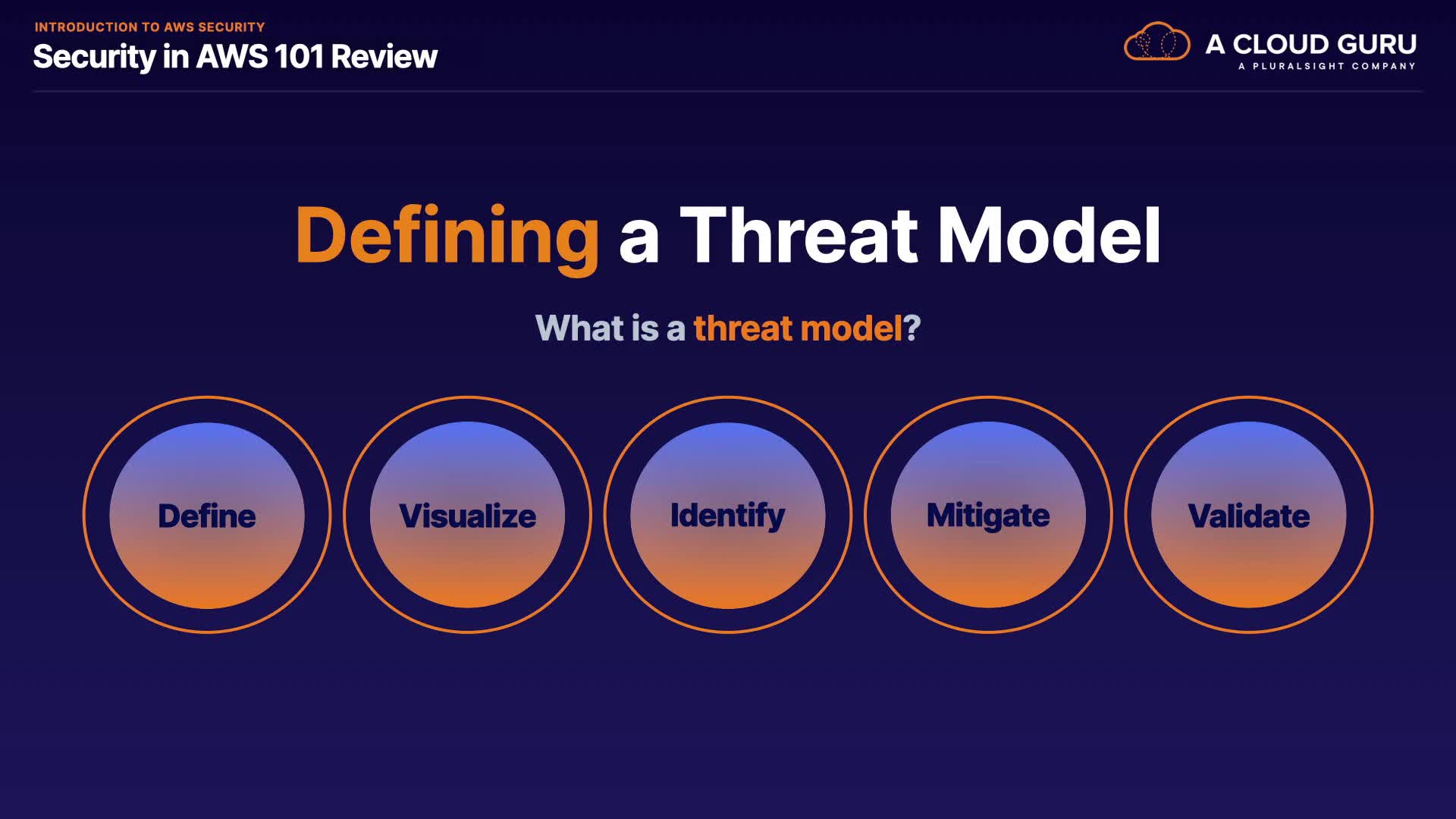 INTRODUCTION TO AWS SECURITY
Security in AWS 101 Review

A CLOUD GURU
A PLURALSIGHT COMPANY

Defining a Threat Model

What is a threat model?

Define

Visualize

Identify

Mitigate

Validate